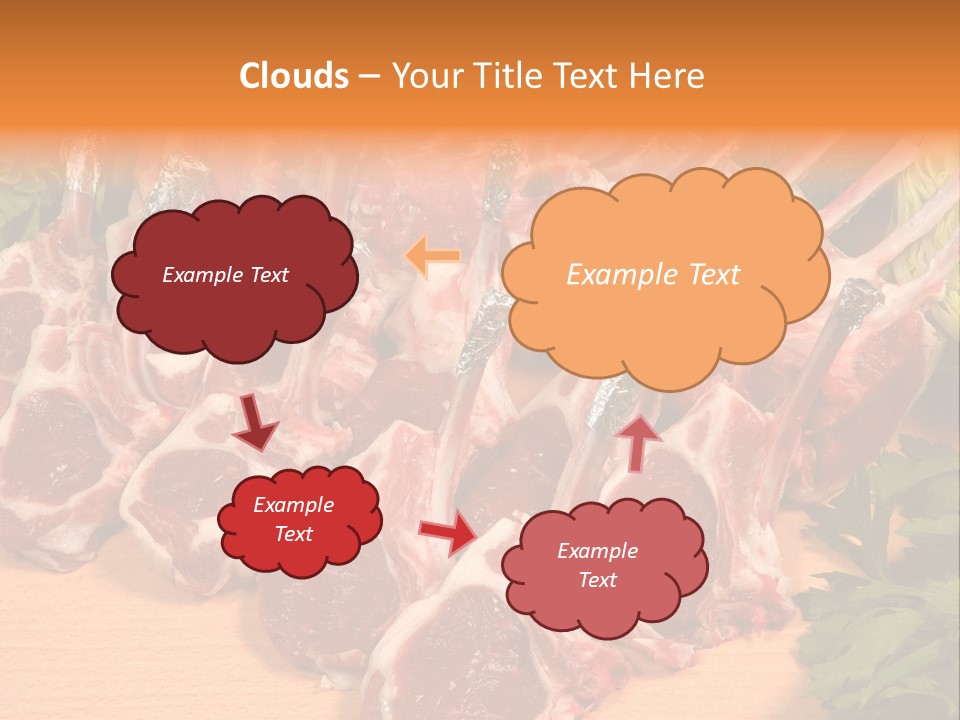 Clouds – Your Title Text Here

Example Text

Example Text

Example Text

Example Text